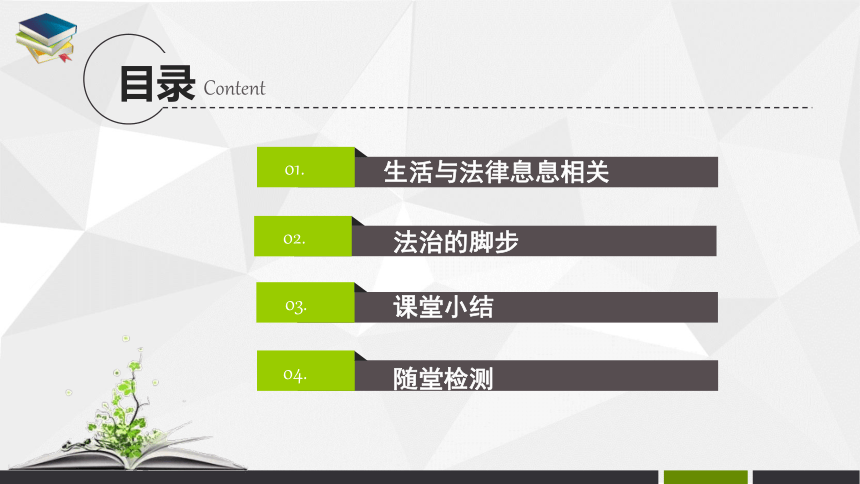 目录 Content

01. 生活与法律息息相关

02. 法治的脚步

03. 课堂小结

04. 随堂检测